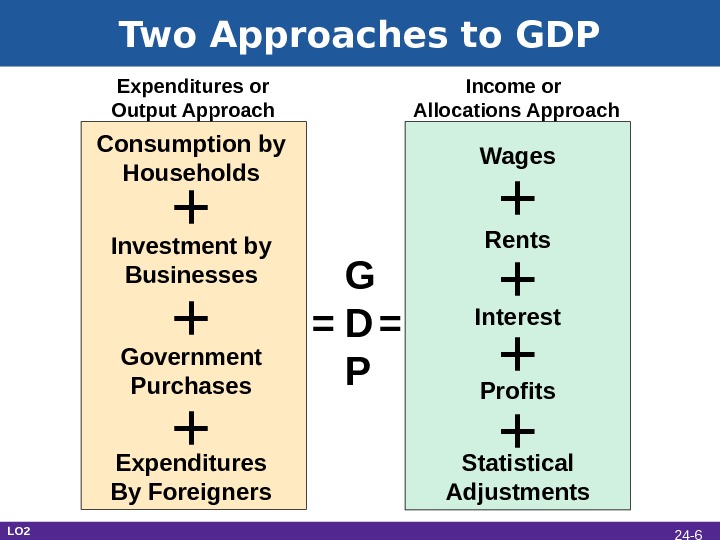 Two Approaches to GDP

Expenditures or Output Approach

Consumption by Households
+
Investment by Businesses
+
Government Purchases
+
Expenditures By Foreigners

= G D P =

Income or Allocations Approach

Wages
+
Rents
+
Interest
+
Profits
+
Statistical Adjustments

LO2

24-6